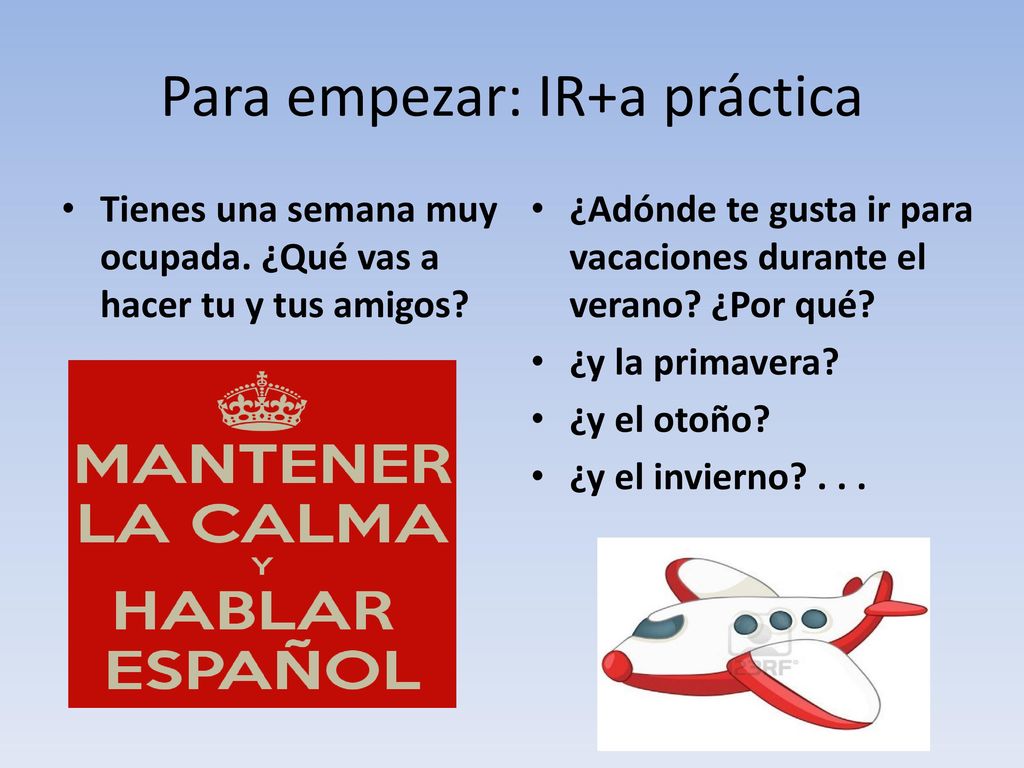 Para empezar: IR+a práctica

• Tienes una semana muy ocupada. ¿Qué vas a hacer tu y tus amigos?

MANTENER
LA CALMA
Y
HABLAR
ESPAÑOL

• ¿Adónde te gusta ir para vacaciones durante el verano? ¿Por qué?
• ¿y la primavera?
• ¿y el otoño?
• ¿y el invierno? . . .

123RF